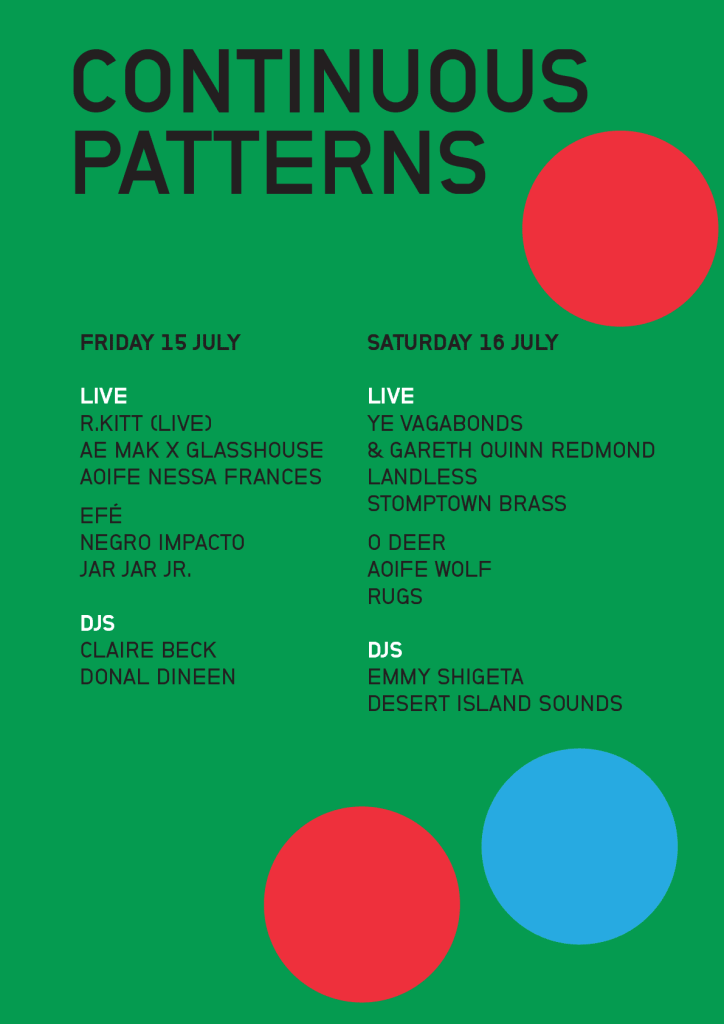 CONTINUOUS PATTERNS

FRIDAY 15 JULY

LIVE
R.KITT (LIVE)
AE MAK X GLASSHOUSE
AOIFE NESSA FRANCES

EFÉ
NEGRO IMPACTO
JAR JAR JR.

DJS
CLAIRE BECK
DONAL DINEEN

SATURDAY 16 JULY

LIVE
YE VAGABONDS
& GARETH QUINN REDMOND
LANDLESS
STOMPTOWN BRASS

O DEER
AOIFE WOLF
RUGS

DJS
EMMY SHIGETA
DESERT ISLAND SOUNDS